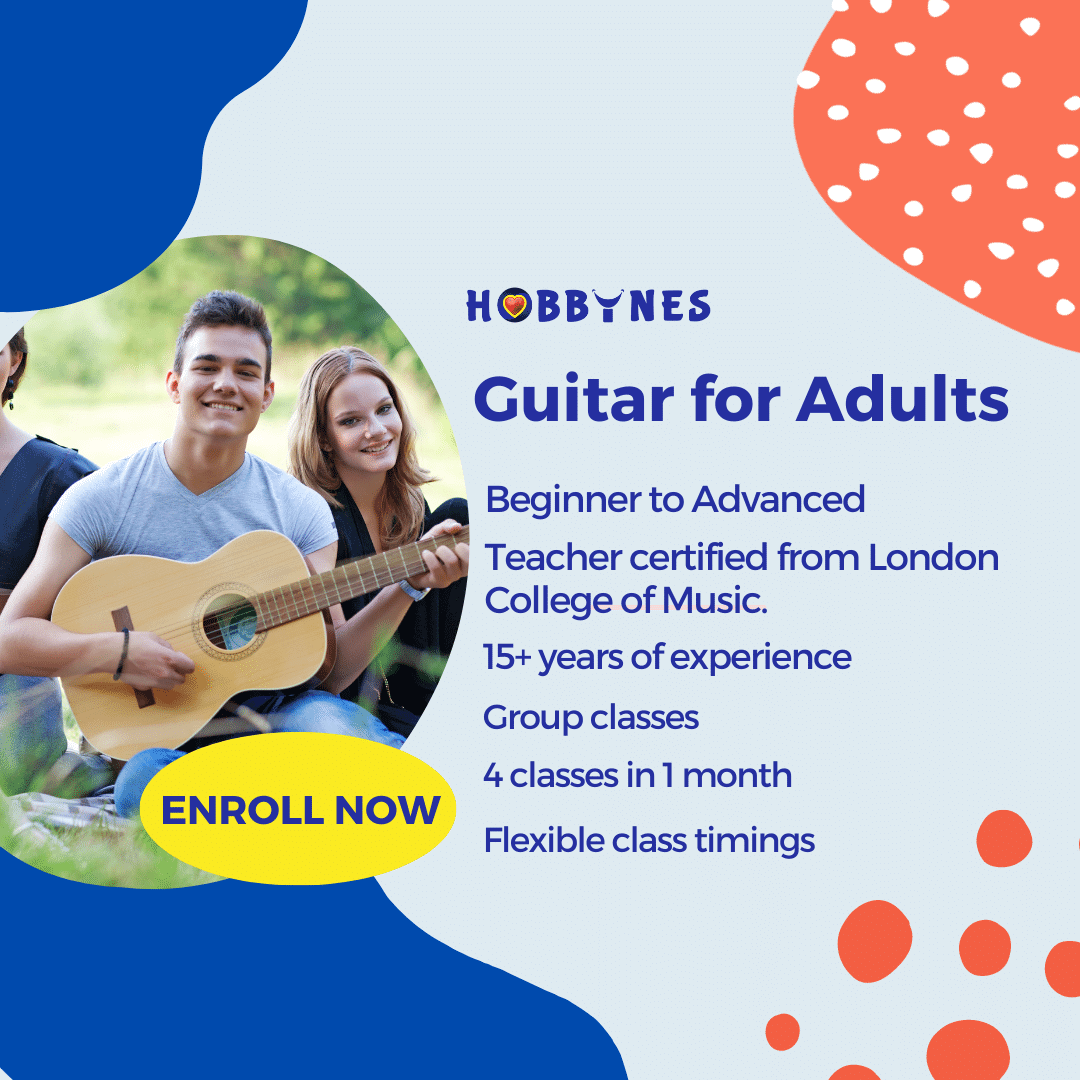 HOBBYNES

Guitar for Adults

Beginner to Advanced

Teacher certified from London College of Music.

15+ years of experience

Group classes

4 classes in 1 month

Flexible class timings

ENROLL NOW